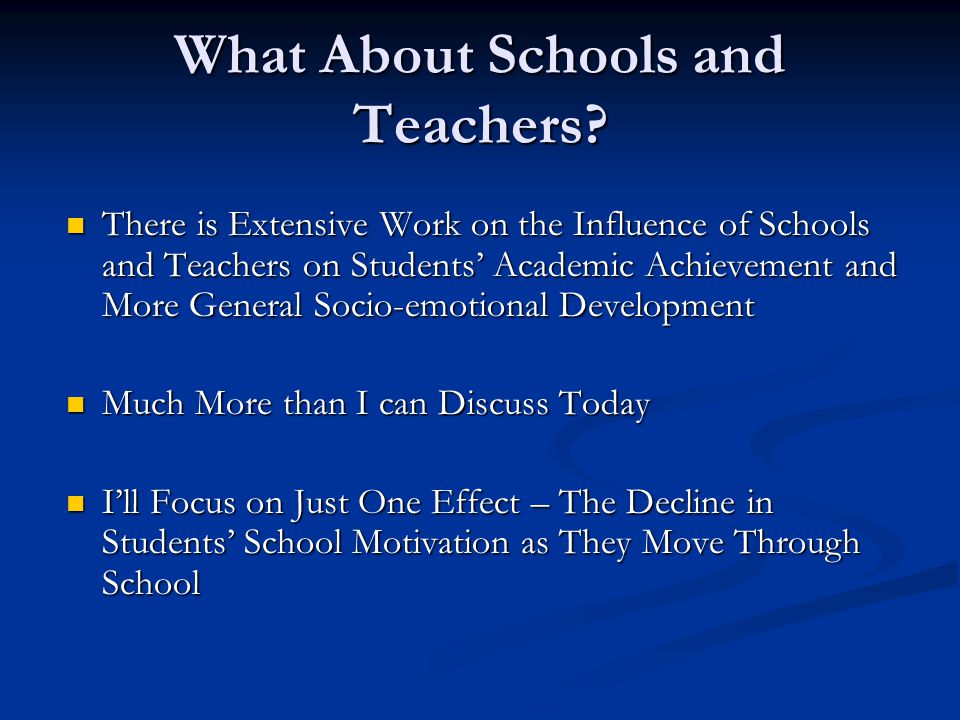 What About Schools and Teachers?

There is Extensive Work on the Influence of Schools and Teachers on Students' Academic Achievement and More General Socio-emotional Development

Much More than I can Discuss Today

I'll Focus on Just One Effect – The Decline in Students' School Motivation as They Move Through School